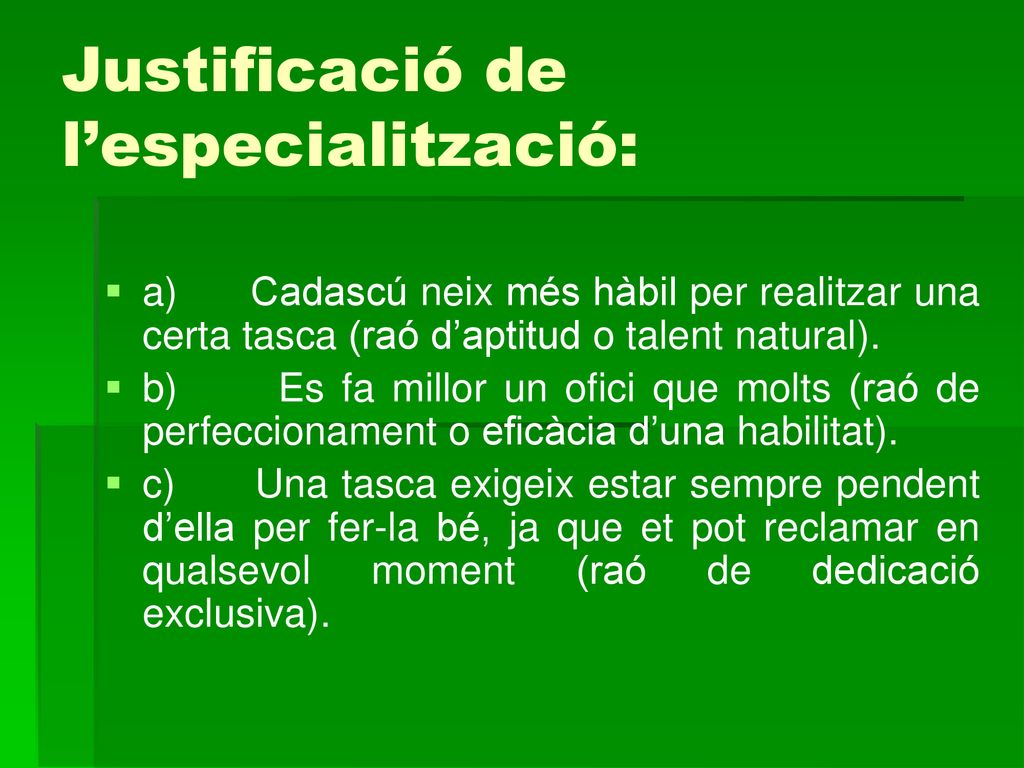 Justificació de l’especialització:

a) Cadascú neix més hàbil per realitzar una certa tasca (raó d’aptitud o talent natural).

b) Es fa millor un ofici que molts (raó de perfeccionament o eficàcia d’una habilitat).

c) Una tasca exigeix estar sempre pendent d’ella per fer-la bé, ja que et pot reclamar en qualsevol moment (raó de dedicació exclusiva).